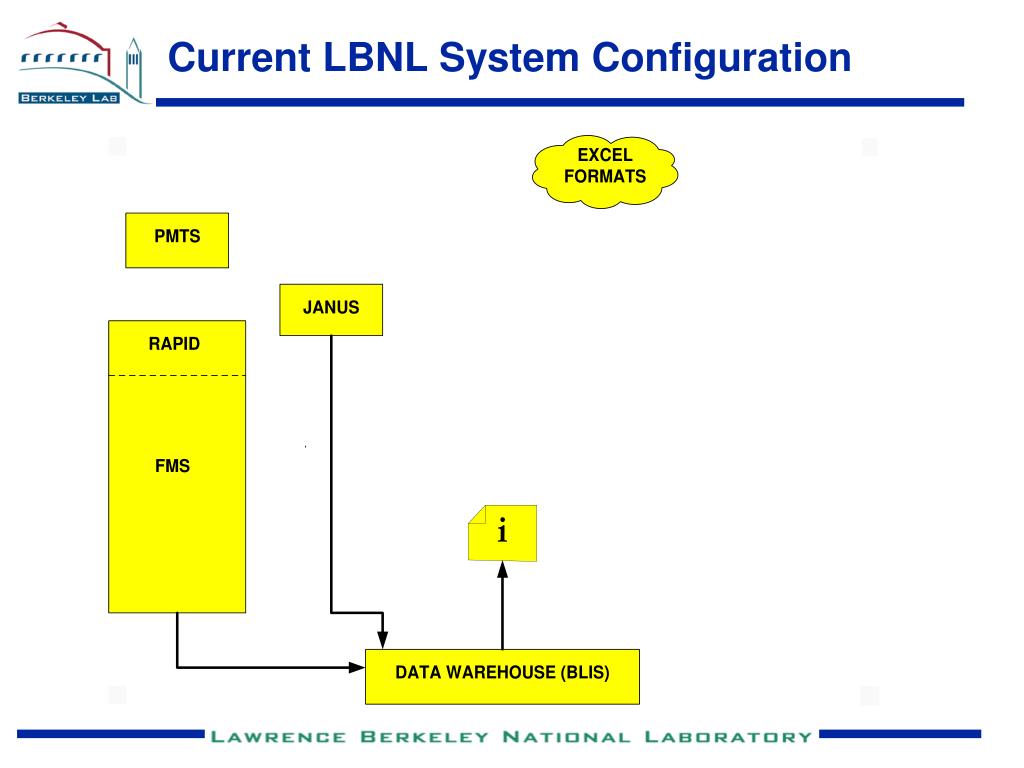 BERKELEY LAB

Current LBNL System Configuration

EXCEL FORMATS

PMTS

JANUS

RAPID

FMS

i

DATA WAREHOUSE (BLIS)

LAWRENCE BERKELEY NATIONAL LABORATORY